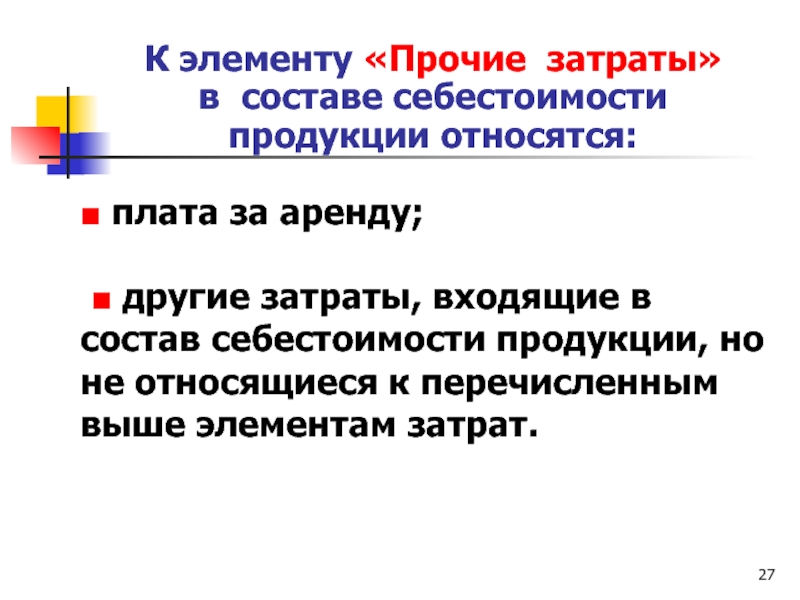 К элементу «Прочие затраты» в составе себестоимости продукции относятся:

■ плата за аренду;

■ другие затраты, входящие в состав себестоимости продукции, но не относящиеся к перечисленным выше элементам затрат.

27